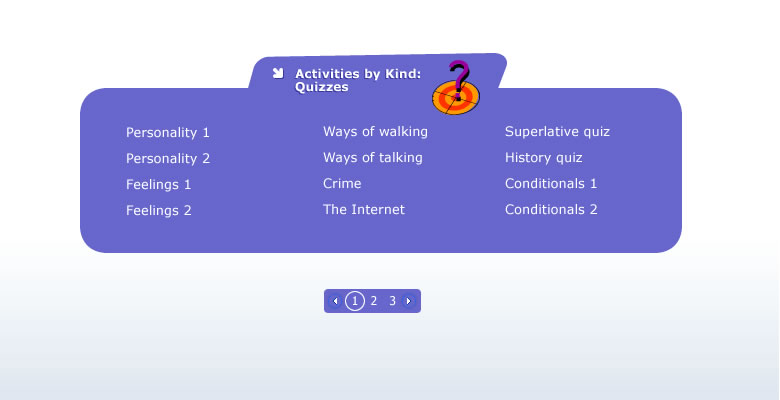 Activities by Kind: Quizzes

Personality 1
Personality 2
Feelings 1
Feelings 2

Ways of walking
Ways of talking
Crime
The Internet

Superlative quiz
History quiz
Conditionals 1
Conditionals 2

1 2 3